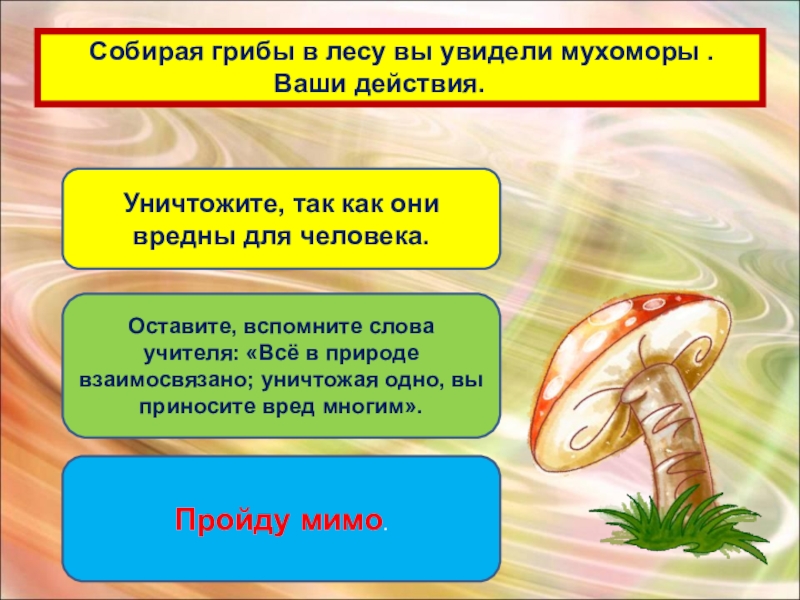 Собирая грибы в лесу вы увидели мухоморы .
Ваши действия.

Уничтожите, так как они вредны для человека.

Оставите, вспомните слова учителя: «Всё в природе взаимосвязано; уничтожая одно, вы приносите вред многим».

Пройду мимо.